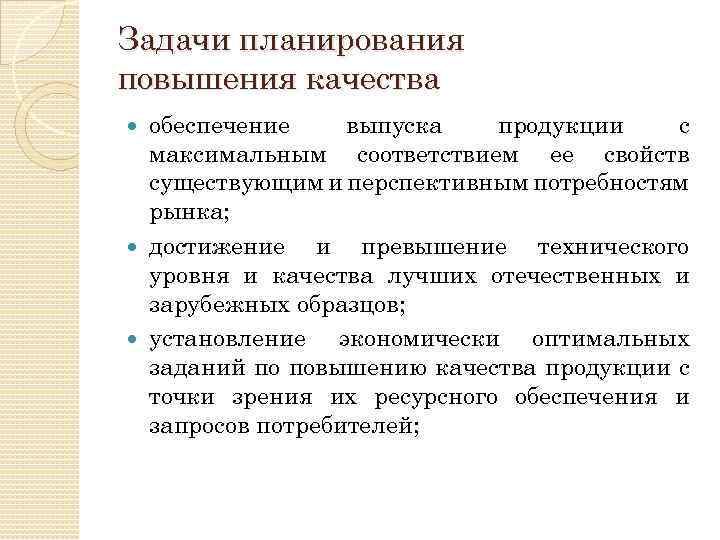 Задачи планирования повышения качества

- обеспечение выпуска продукции с максимальным соответствием ее свойств существующим и перспективным потребностям рынка;
- достижение и превышение технического уровня и качества лучших отечественных и зарубежных образцов;
- установление экономически оптимальных заданий по повышению качества продукции с точки зрения их ресурсного обеспечения и запросов потребителей;